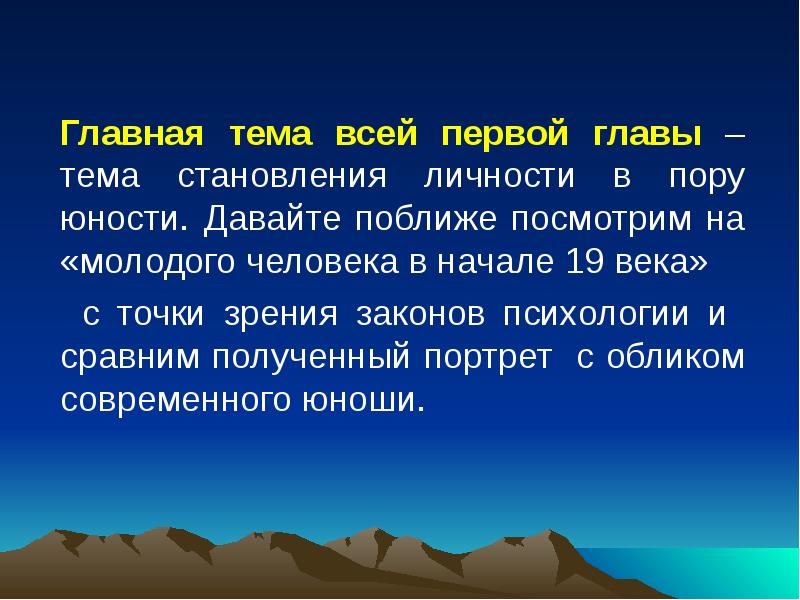 Главная тема всей первой главы – тема становления личности в пору юности. Давайте поближе посмотрим на «молодого человека в начале 19 века»

с точки зрения законов психологии и сравним полученный портрет с обликом современного юноши.